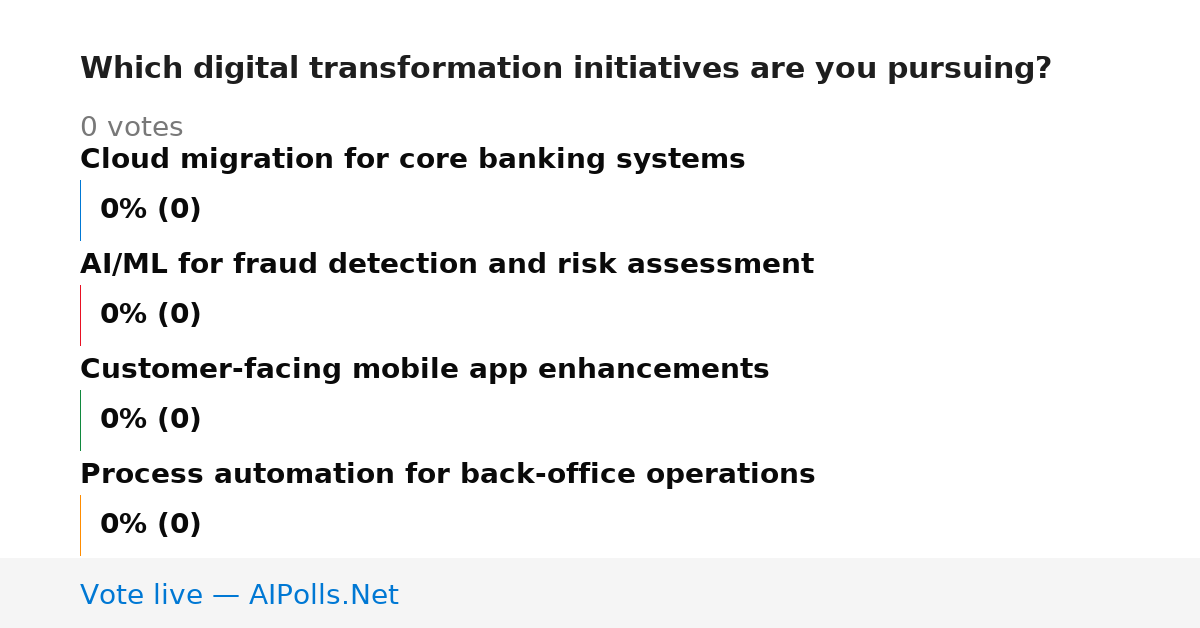 Which digital transformation initiatives are you pursuing?

0 votes

Cloud migration for core banking systems

0% (0)

AI/ML for fraud detection and risk assessment

0% (0)

Customer-facing mobile app enhancements

0% (0)

Process automation for back-office operations

0% (0)

Vote live — AIPolls.Net